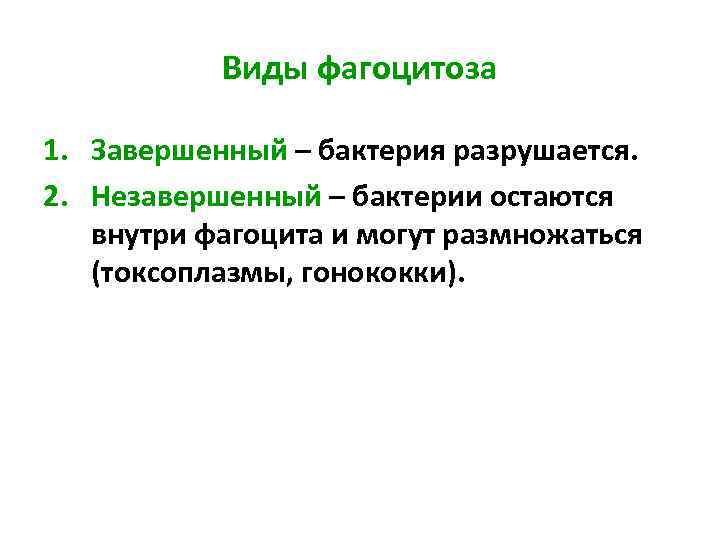 Виды фагоцитоза

1. Завершенный – бактерия разрушается.
2. Незавершенный – бактерии остаются внутри фагоцита и могут размножаться (токсоплазмы, гонококки).